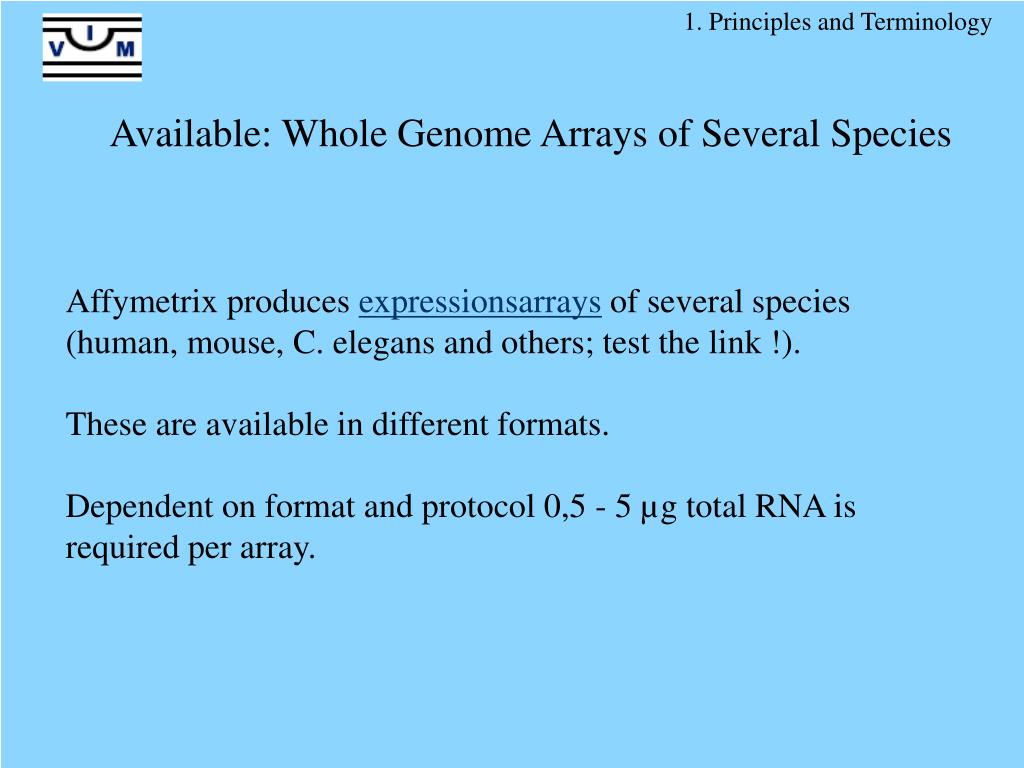 VIM

1. Principles and Terminology

Available: Whole Genome Arrays of Several Species

Affymetrix produces expressionsarrays of several species (human, mouse, C. elegans and others; test the link !).

These are available in different formats.

Dependent on format and protocol 0,5 - 5 µg total RNA is required per array.